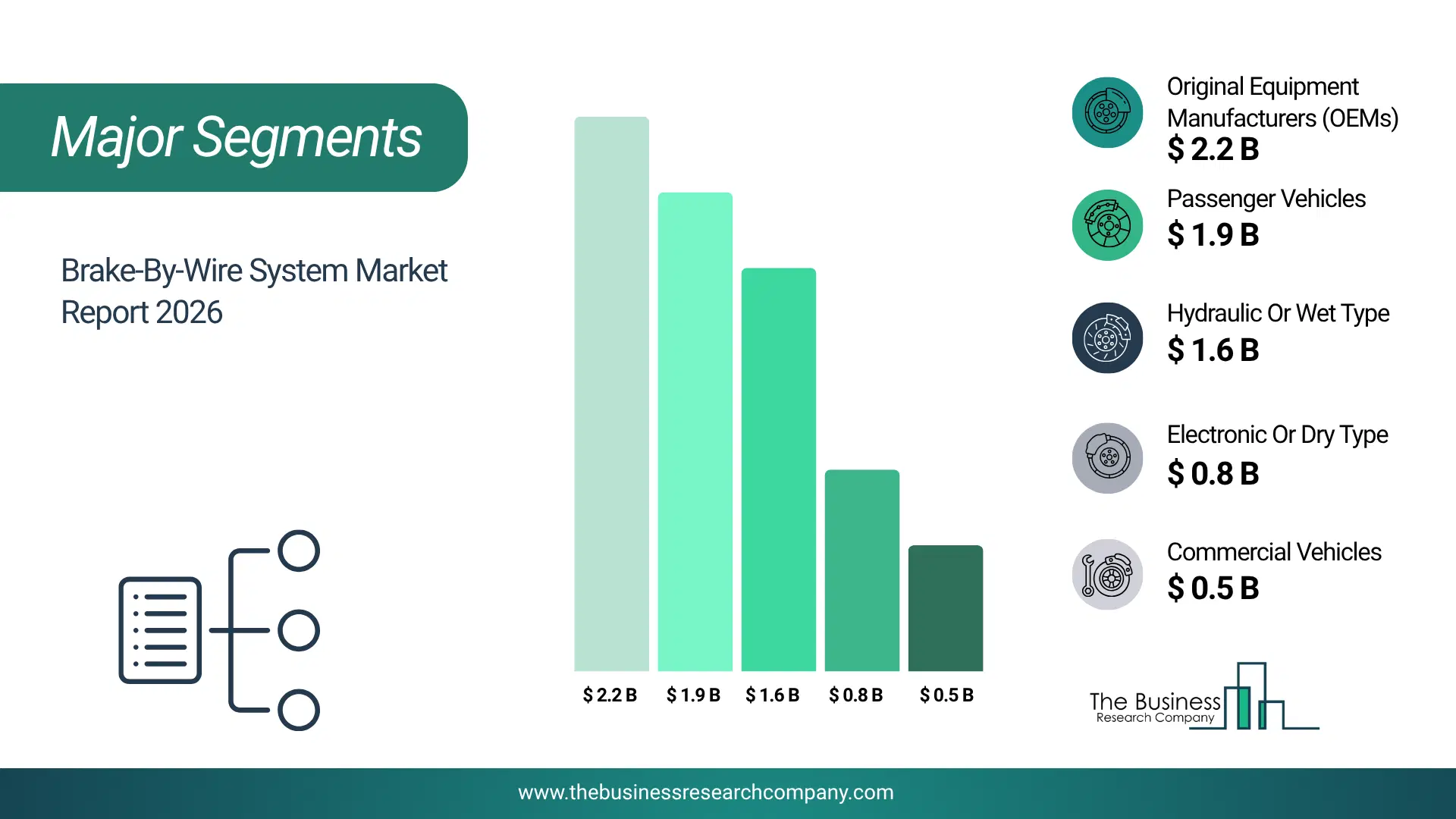 Major Segments

Brake-By-Wire System Market Report 2026

$ 2.2 B
$ 1.9 B
$ 1.6 B
$ 0.8 B
$ 0.5 B

Original Equipment Manufacturers (OEMs)
$ 2.2 B

Passenger Vehicles
$ 1.9 B

Hydraulic Or Wet Type
$ 1.6 B

Electronic Or Dry Type
$ 0.8 B

Commercial Vehicles
$ 0.5 B

The Business
Research Company

www.thebusinessresearchcompany.com